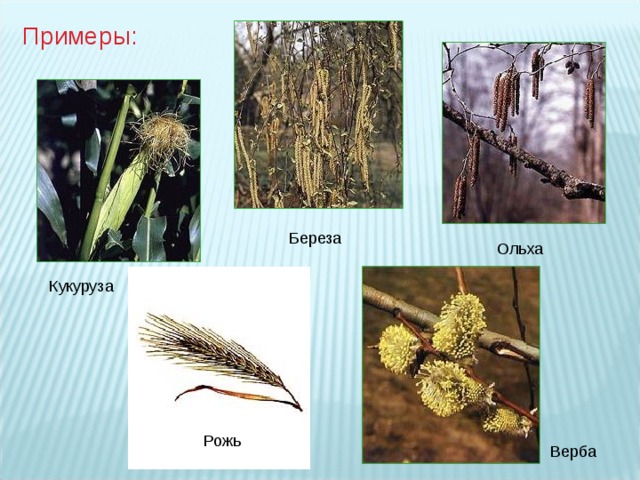 Примеры:

Береза

Ольха

Кукуруза

Рожь

Верба